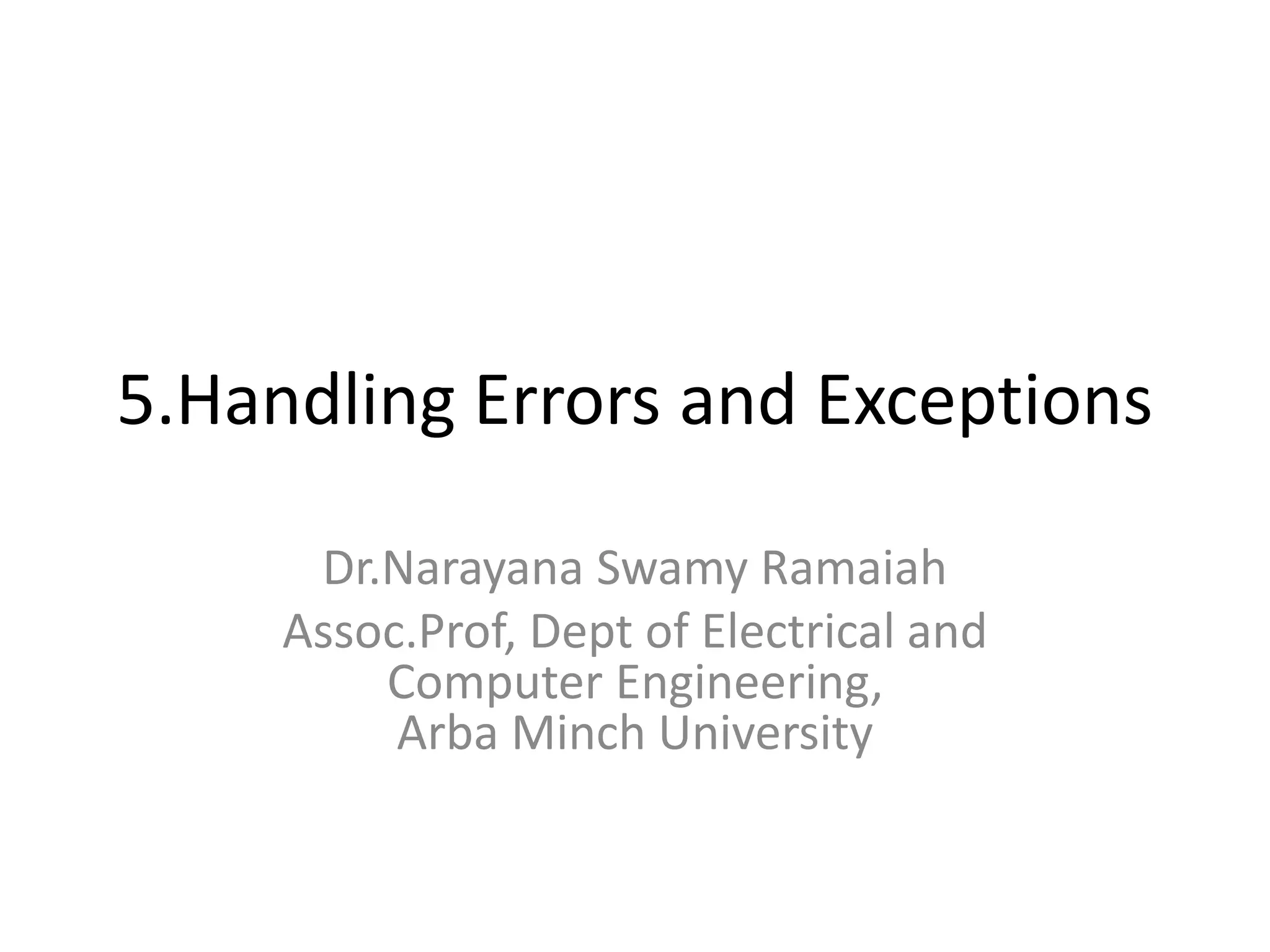 5.Handling Errors and Exceptions

Dr.Narayana Swamy Ramaiah

Assoc.Prof, Dept of Electrical and Computer Engineering,
Arba Minch University